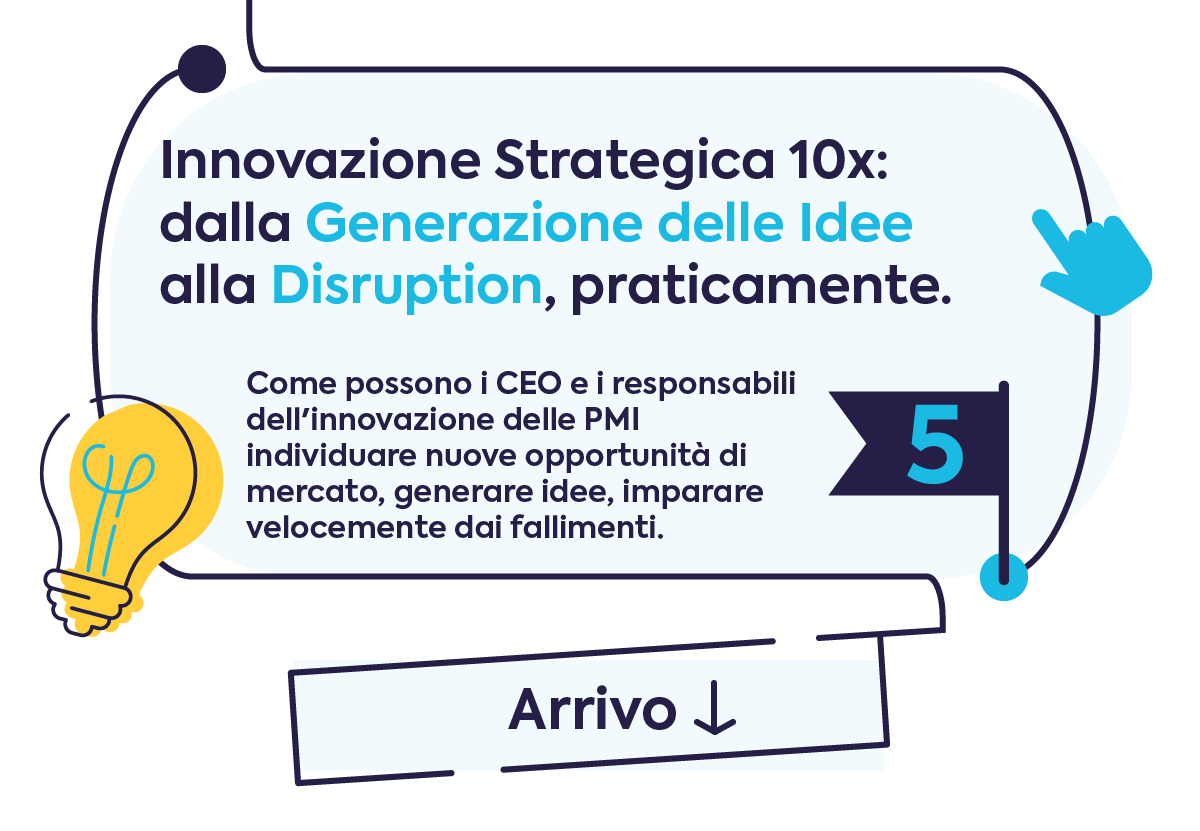 Innovazione Strategica 10x: dalla Generazione delle Idee alla Disruption, praticamente.

Come possono i CEO e i responsabili dell'innovazione delle PMI individuare nuove opportunità di mercato, generare idee, imparare velocemente dai fallimenti.

5

Arrivo ↓